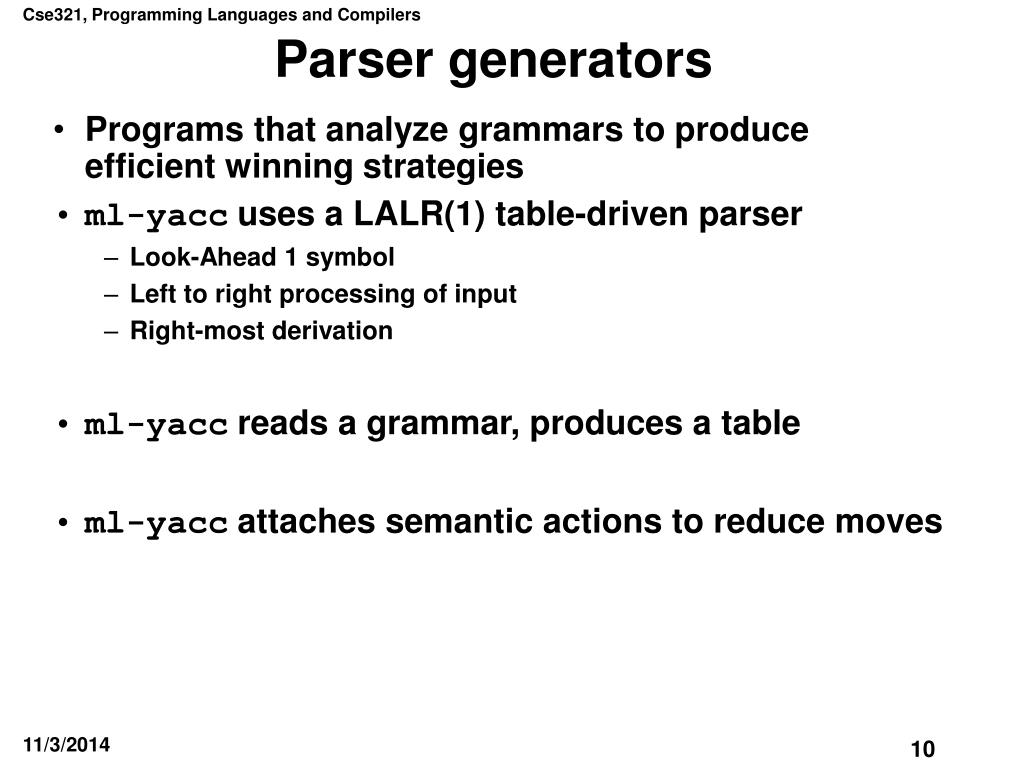 Cse321, Programming Languages and Compilers

Parser generators

• Programs that analyze grammars to produce efficient winning strategies
• ml-yacc uses a LALR(1) table-driven parser
– Look-Ahead 1 symbol
– Left to right processing of input
– Right-most derivation

• ml-yacc reads a grammar, produces a table

• ml-yacc attaches semantic actions to reduce moves

11/3/2014

10